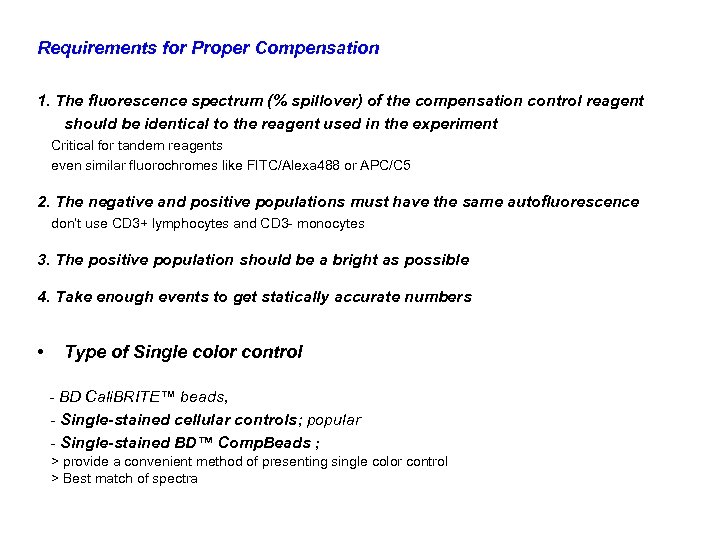 Requirements for Proper Compensation

1. The fluorescence spectrum (% spillover) of the compensation control reagent should be identical to the reagent used in the experiment
Critical for tandem reagents
even similar fluorochromes like FITC/Alexa488 or APC/C5

2. The negative and positive populations must have the same autofluorescence
don't use CD3+ lymphocytes and CD3- monocytes

3. The positive population should be a bright as possible

4. Take enough events to get statically accurate numbers

• Type of Single color control

- BD CaliBRITE™ beads,
- Single-stained cellular controls; popular
- Single-stained BD™ CompBeads ;
> provide a convenient method of presenting single color control
> Best match of spectra